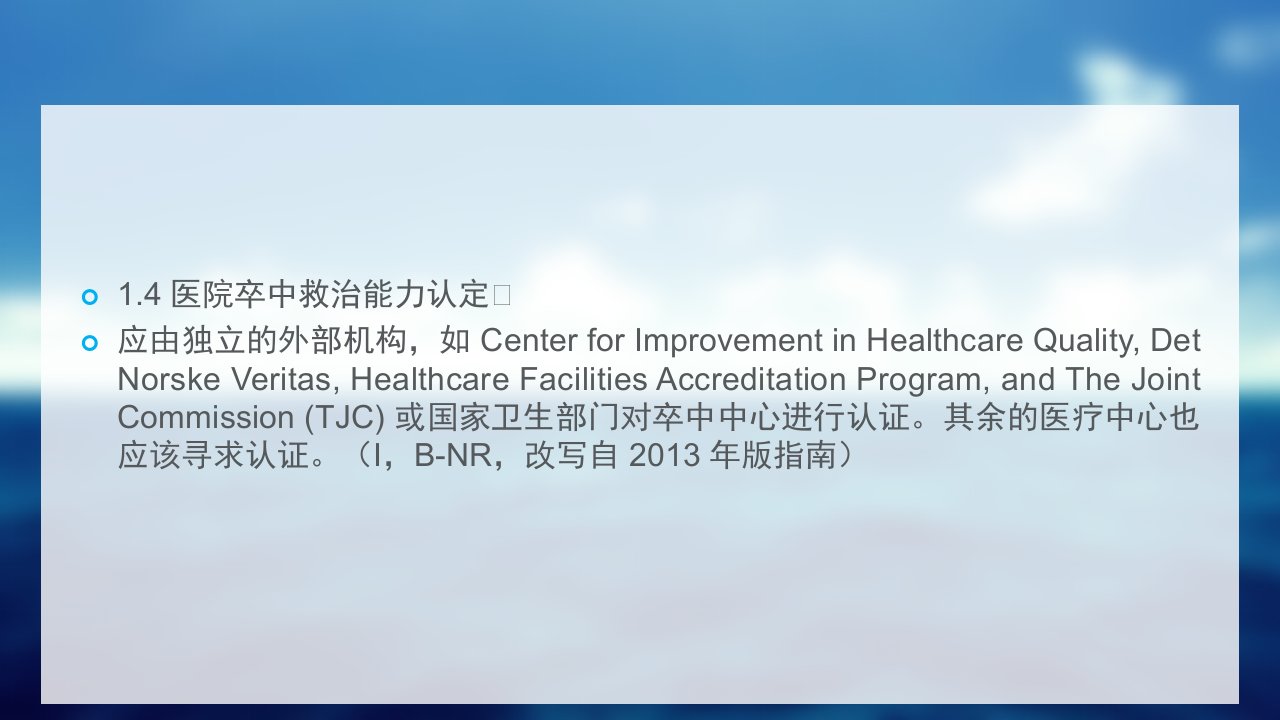 1.4 医院卒中救治能力认定

应由独立的外部机构，如 Center for Improvement in Healthcare Quality, Det Norske Veritas, Healthcare Facilities Accreditation Program, and The Joint Commission (TJC) 或国家卫生部门对卒中中心进行认证。其余的医疗中心也应该寻求认证。（I，B-NR，改写自 2013 年版指南）